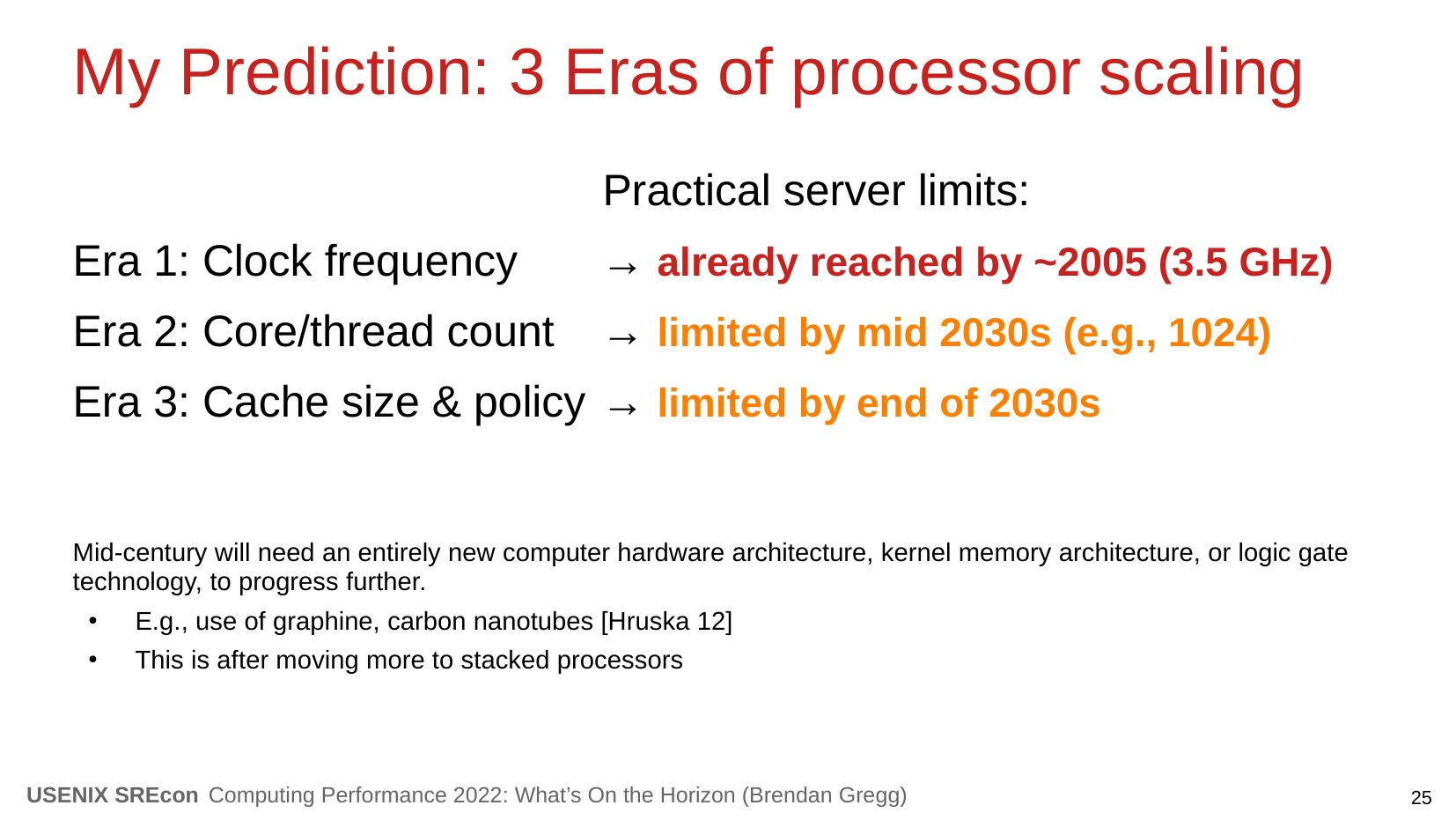 My Prediction: 3 Eras of processor scaling

Practical server limits:

Era 1: Clock frequency → already reached by ~2005 (3.5 GHz)

Era 2: Core/thread count → limited by mid 2030s (e.g., 1024)

Era 3: Cache size & policy → limited by end of 2030s

Mid-century will need an entirely new computer hardware architecture, kernel memory architecture, or logic gate technology, to progress further.

• E.g., use of graphine, carbon nanotubes [Hruska 12]
• This is after moving more to stacked processors

USENIX SREcon Computing Performance 2022: What's On the Horizon (Brendan Gregg)

25